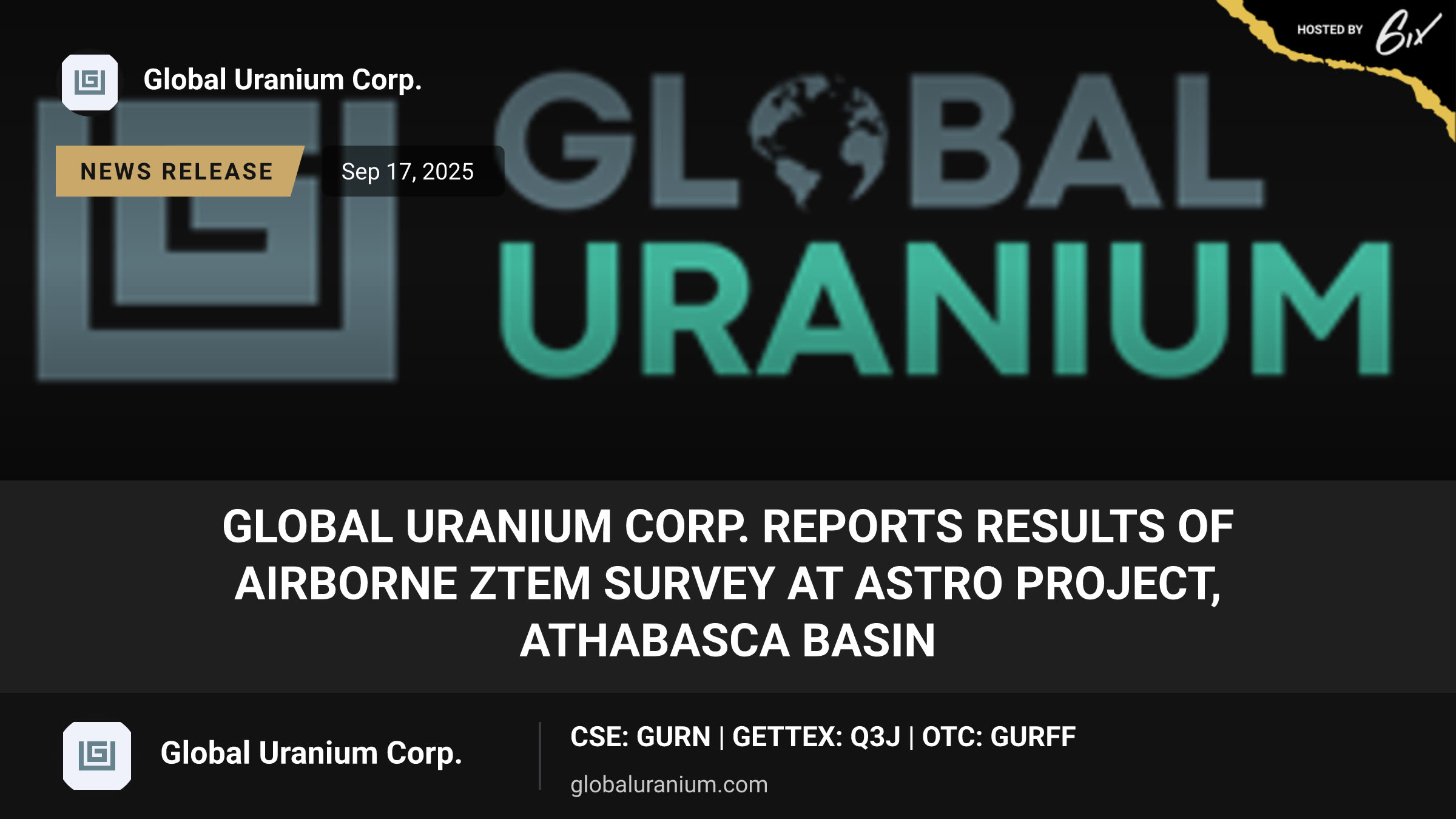 HOSTED BY 6ix

Global Uranium Corp.

NEWS RELEASE

Sep 17, 2025

GLOBAL URANIUM

GLOBAL URANIUM CORP. REPORTS RESULTS OF AIRBORNE ZTEM SURVEY AT ASTRO PROJECT, ATHABASCA BASIN

Global Uranium Corp.

CSE: GURN | GETTEX: Q3J | OTC: GURFF

globaluranium.com